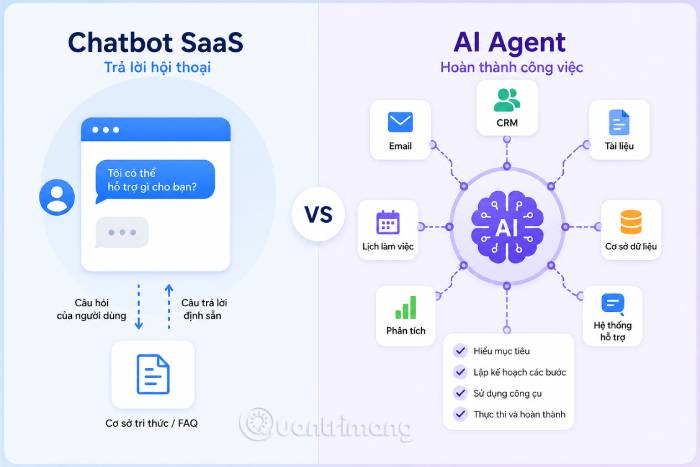 Chatbot SaaS
Trả lời hội thoại

Tôi có thể hỗ trợ gì cho bạn?

Câu hỏi của người dùng

Câu trả lời định sẵn

Cơ sở tri thức / FAQ

VS

AI Agent
Hoàn thành công việc

Email

CRM

Tài liệu

Lịch làm việc

AI

Cơ sở dữ liệu

Phân tích

Hệ thống hỗ trợ

Hiểu mục tiêu
Lập kế hoạch các bước
Sử dụng công cụ
Thực thi và hoàn thành

Quantrimang